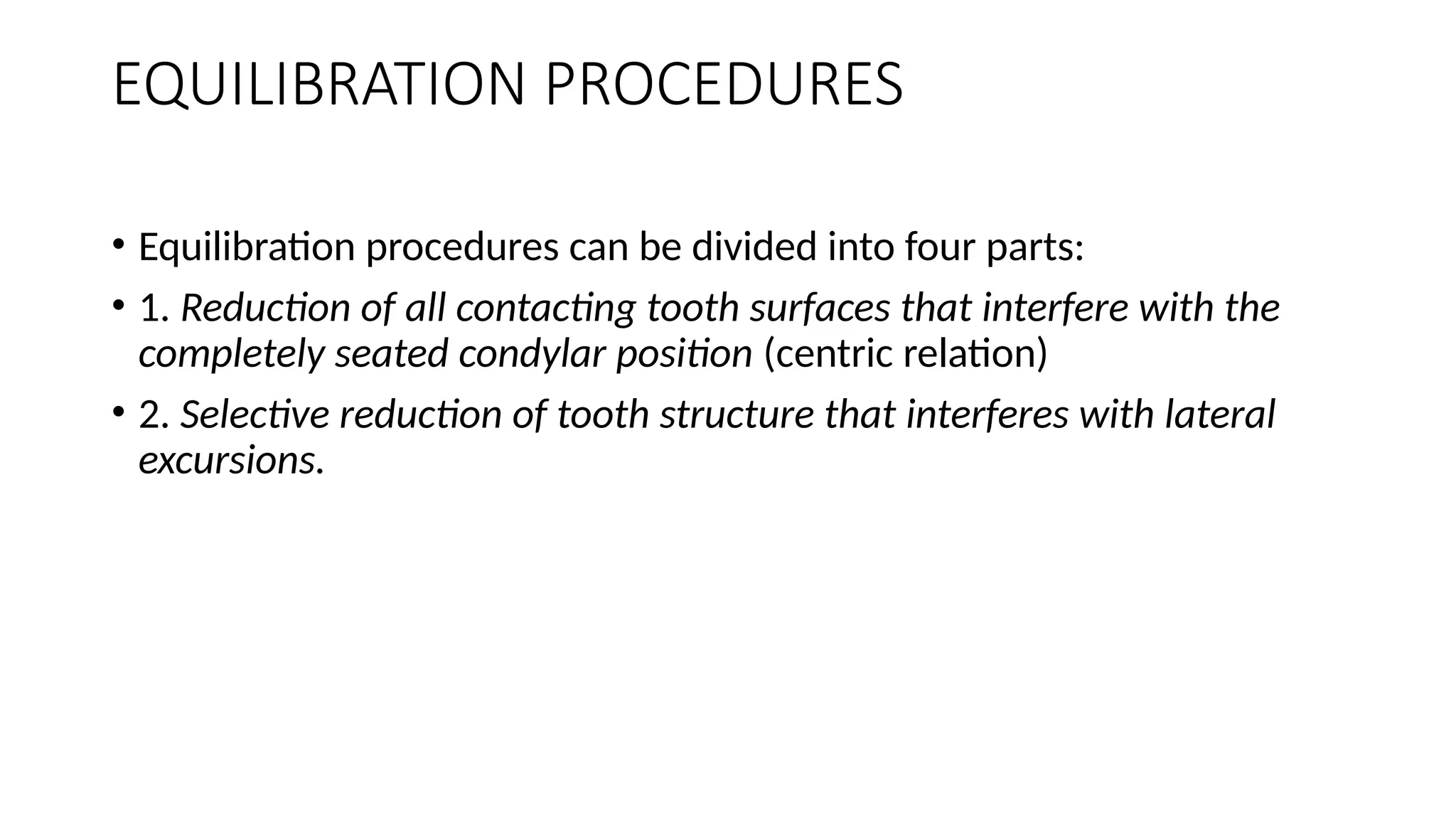 EQUILIBRATION PROCEDURES

• Equilibration procedures can be divided into four parts:

• 1. Reduction of all contacting tooth surfaces that interfere with the completely seated condylar position (centric relation)

• 2. Selective reduction of tooth structure that interferes with lateral excursions.